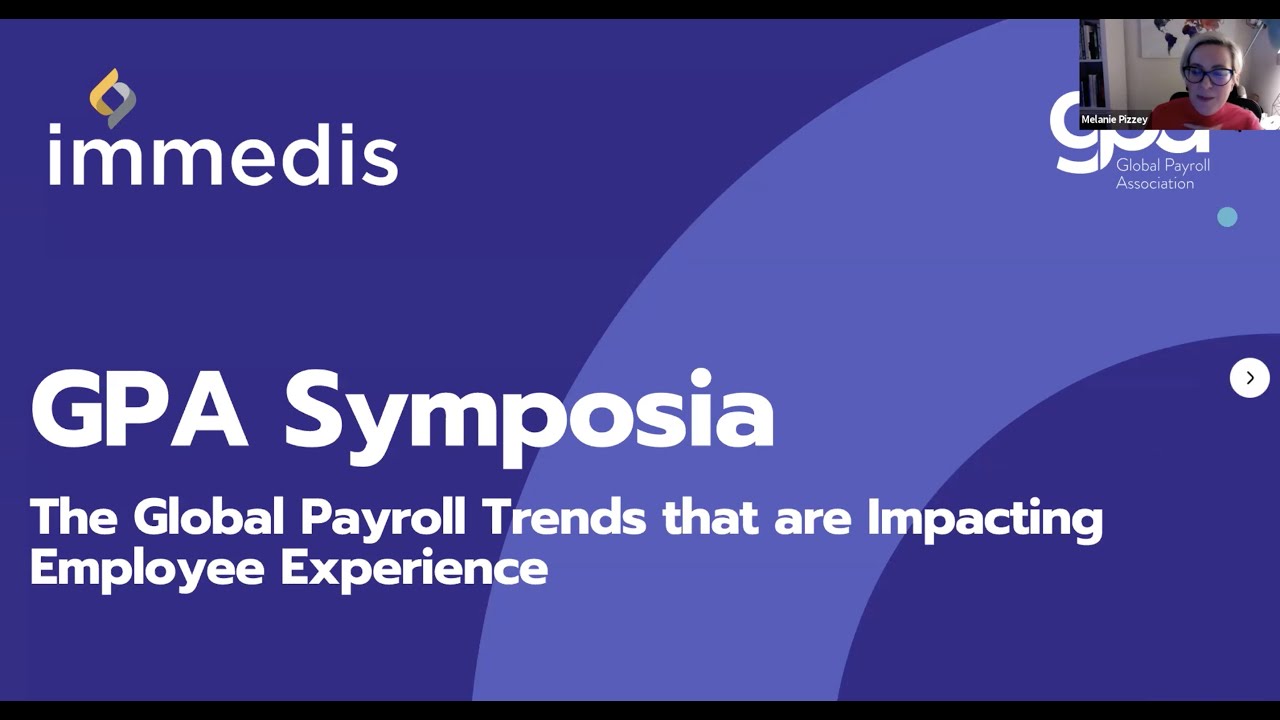 immedis

Melanie Pizzey

gpa Global Payroll Association

GPA Symposia

The Global Payroll Trends that are Impacting Employee Experience